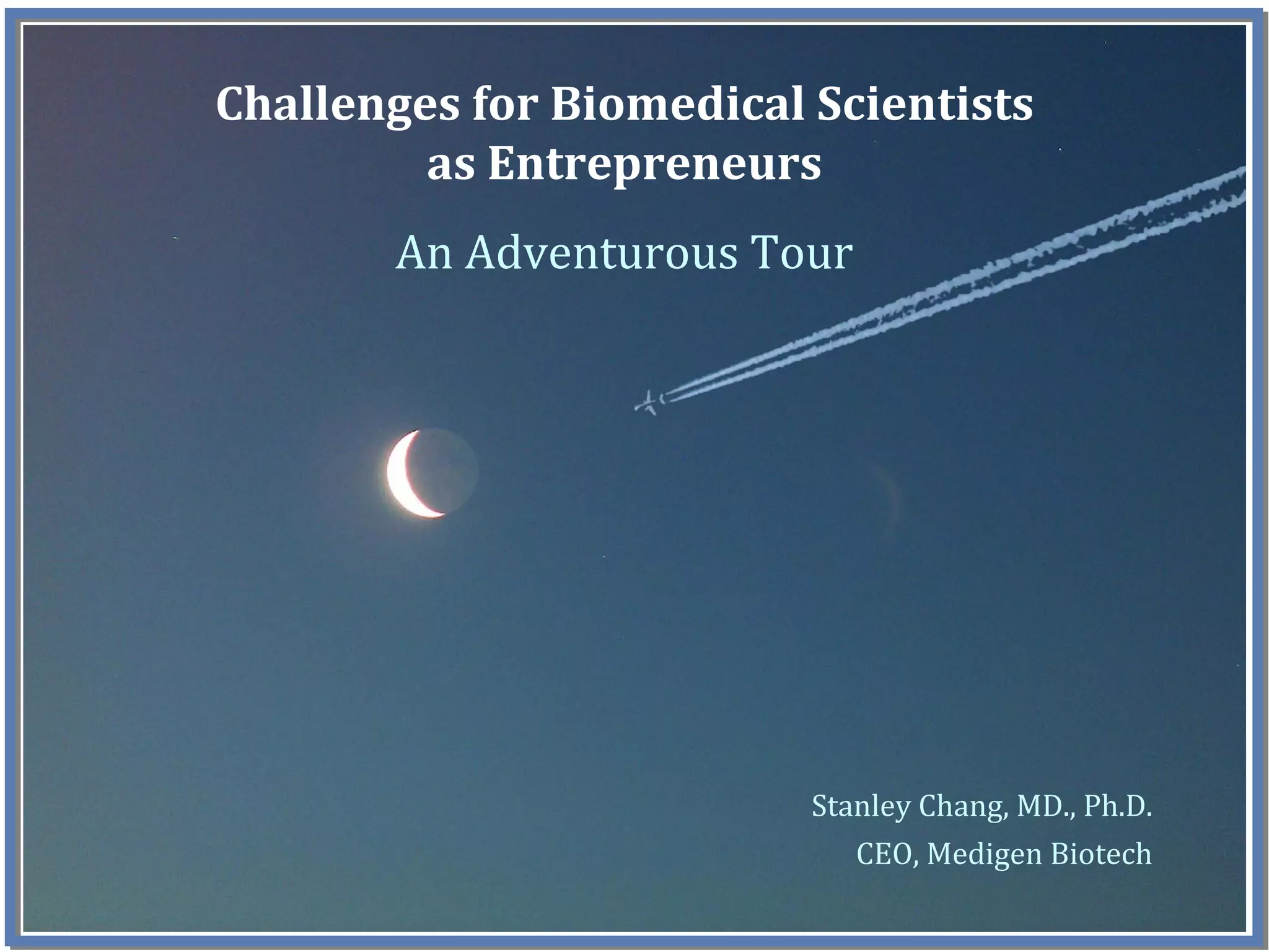 Challenges for Biomedical Scientists as Entrepreneurs

An Adventurous Tour

Stanley Chang, MD., Ph.D.
CEO, Medigen Biotech